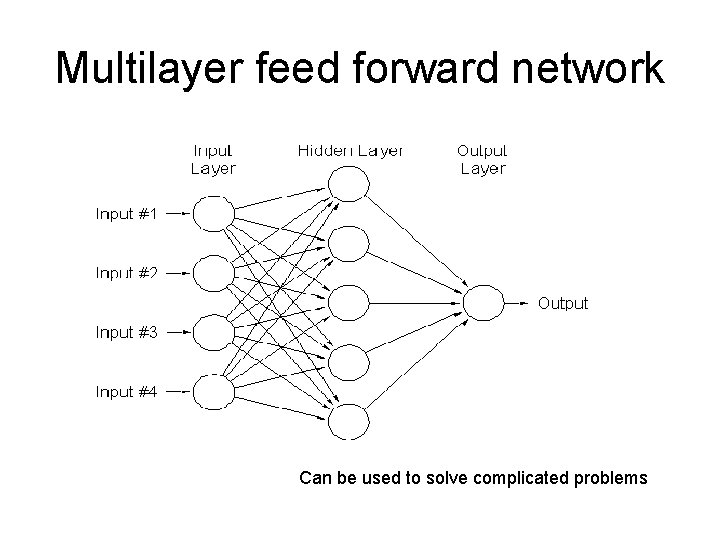 Multilayer feed forward network

Input Layer

Hidden Layer

Output Layer

Input #1

Input #2

Input #3

Input #4

Output

Can be used to solve complicated problems